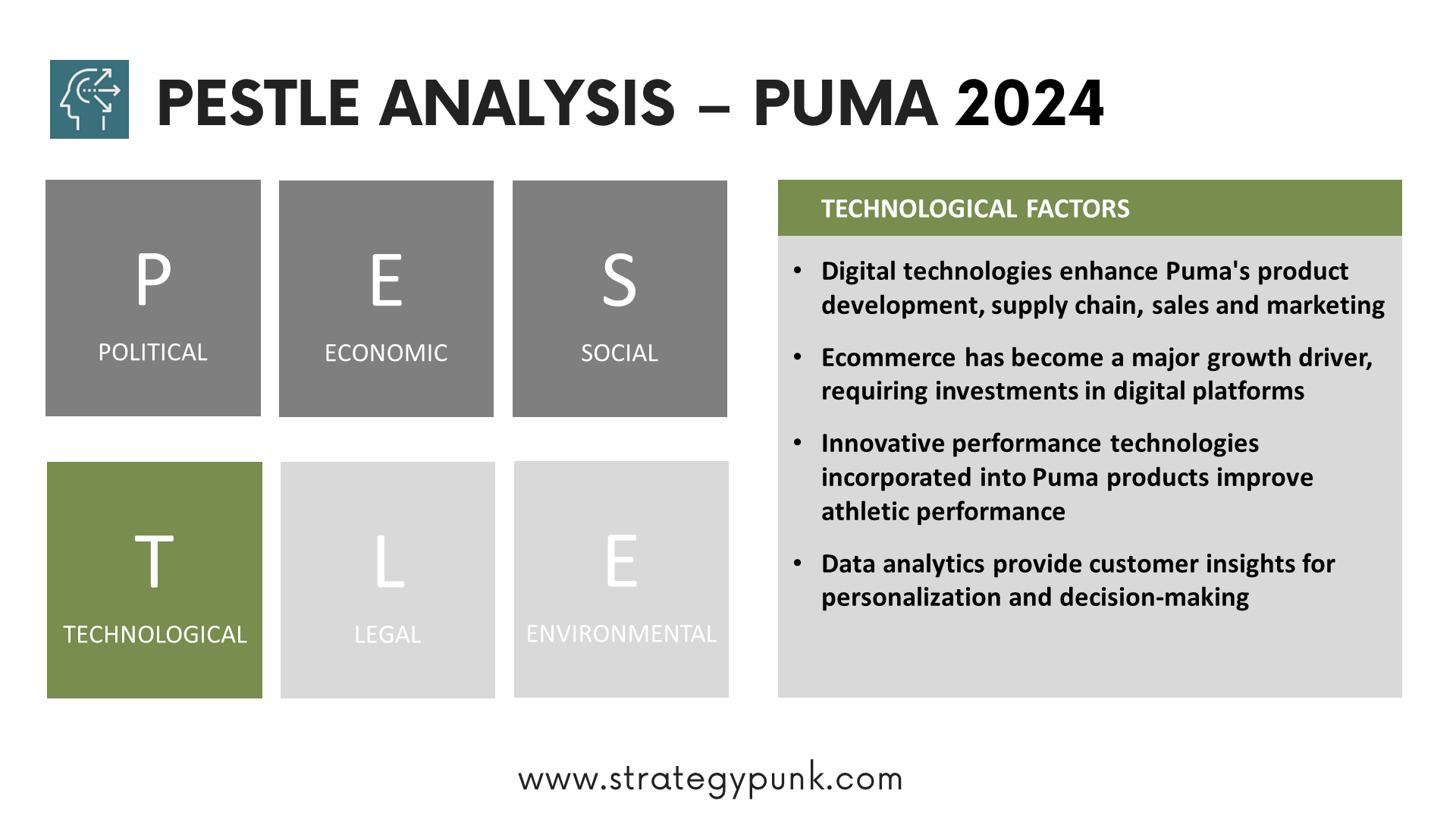 PESTLE ANALYSIS – PUMA 2024

P
POLITICAL

E
ECONOMIC

S
SOCIAL

T
TECHNOLOGICAL

L
LEGAL

E
ENVIRONMENTAL

TECHNOLOGICAL FACTORS

• Digital technologies enhance Puma's product development, supply chain, sales and marketing

• Ecommerce has become a major growth driver, requiring investments in digital platforms

• Innovative performance technologies incorporated into Puma products improve athletic performance

• Data analytics provide customer insights for personalization and decision-making

www.strategypunk.com